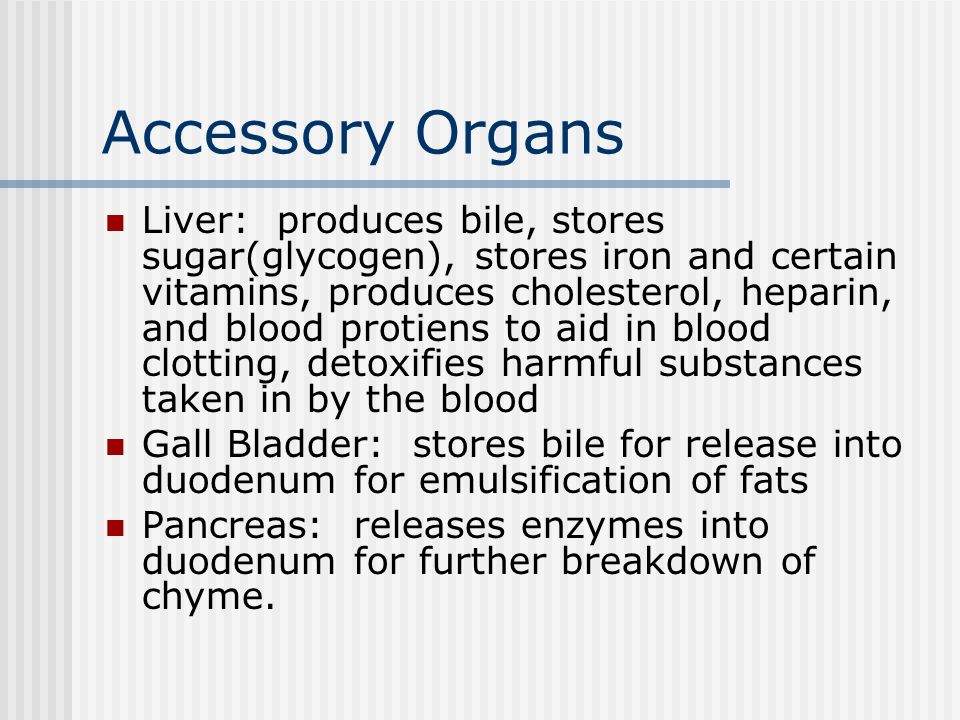 Accessory Organs

- Liver: produces bile, stores sugar(glycogen), stores iron and certain vitamins, produces cholesterol, heparin, and blood protiens to aid in blood clotting, detoxifies harmful substances taken in by the blood
- Gall Bladder: stores bile for release into duodenum for emulsification of fats
- Pancreas: releases enzymes into duodenum for further breakdown of chyme.